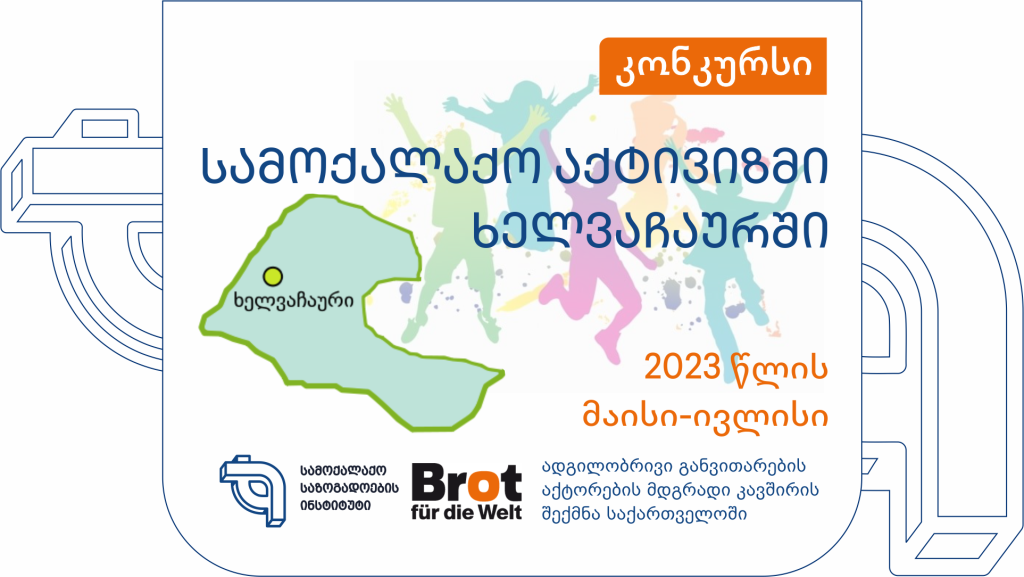 კონკურსი

სამოქალაქო აქტივიზმი ხელვაჩაურში

ხელვაჩაური

2023 წლის მაისი-ივლისი

სამოქალაქო საზოგადოების ინსტიტუტი

Brot für die Welt

ადგილობრივი განვითარების აქტორების მდგრადი კავშირის შექმნა საქართველოში